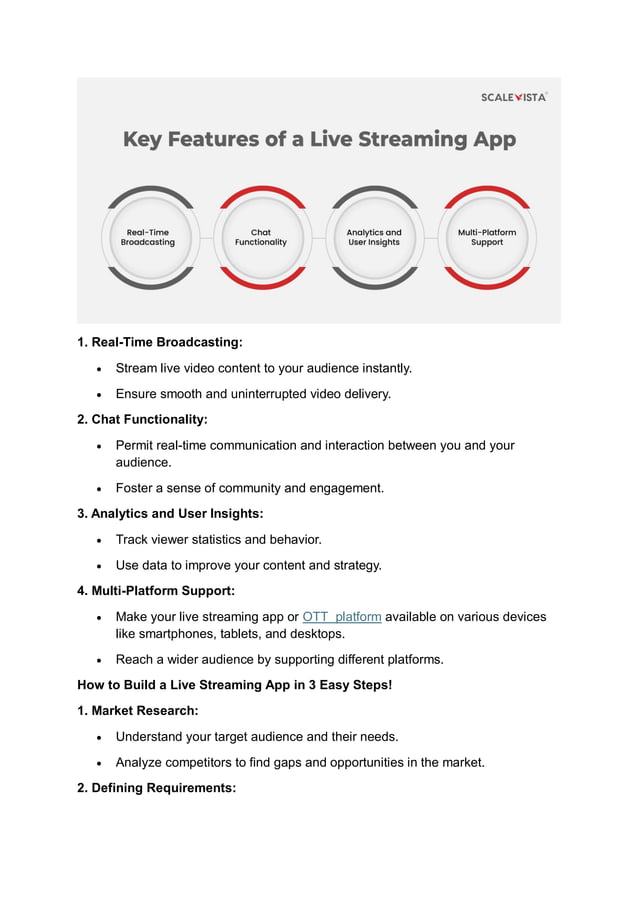 SCALEVISTA

Key Features of a Live Streaming App

Real-Time Broadcasting

Chat Functionality

Analytics and User Insights

Multi-Platform Support

1. Real-Time Broadcasting:

• Stream live video content to your audience instantly.

• Ensure smooth and uninterrupted video delivery.

2. Chat Functionality:

• Permit real-time communication and interaction between you and your audience.

• Foster a sense of community and engagement.

3. Analytics and User Insights:

• Track viewer statistics and behavior.

• Use data to improve your content and strategy.

4. Multi-Platform Support:

• Make your live streaming app or OTT platform available on various devices like smartphones, tablets, and desktops.

• Reach a wider audience by supporting different platforms.

How to Build a Live Streaming App in 3 Easy Steps!

1. Market Research:

• Understand your target audience and their needs.

• Analyze competitors to find gaps and opportunities in the market.

2. Defining Requirements: